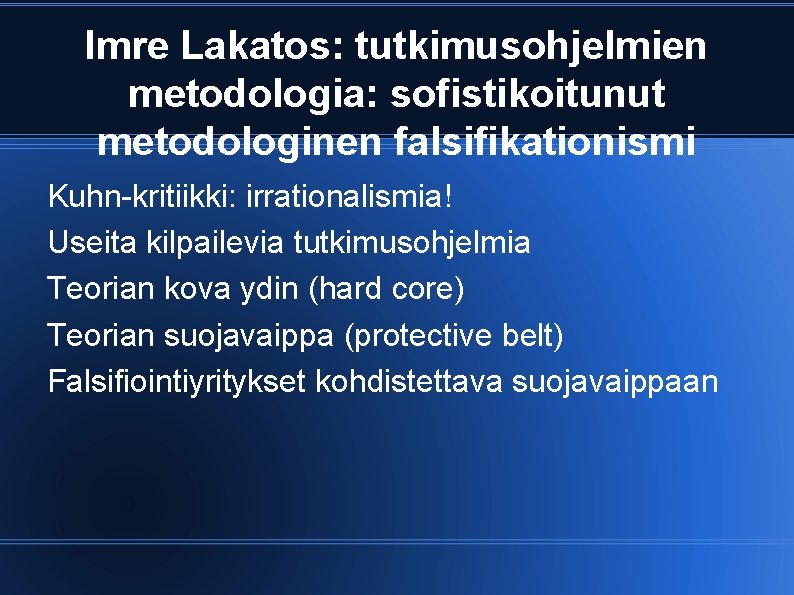 Imre Lakatos: tutkimusohjelmien metodologia: sofistikoitunut metodologinen falsifikationismi

Kuhn-kritiikki: irrationalismia!

Useita kilpailevia tutkimusohjelmia

Teorian kova ydin (hard core)

Teorian suojavaippa (protective belt)

Falsifiointiyritykset kohdistettava suojavaippaan